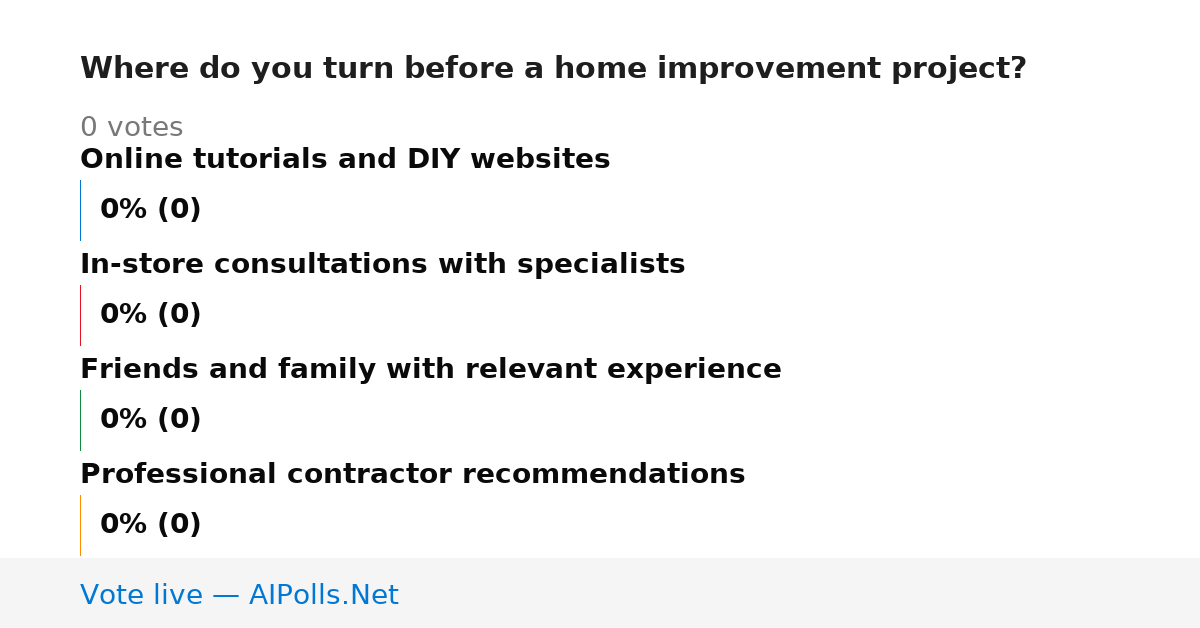 Where do you turn before a home improvement project?

0 votes

Online tutorials and DIY websites

0% (0)

In-store consultations with specialists

0% (0)

Friends and family with relevant experience

0% (0)

Professional contractor recommendations

0% (0)

Vote live — AIPolls.Net